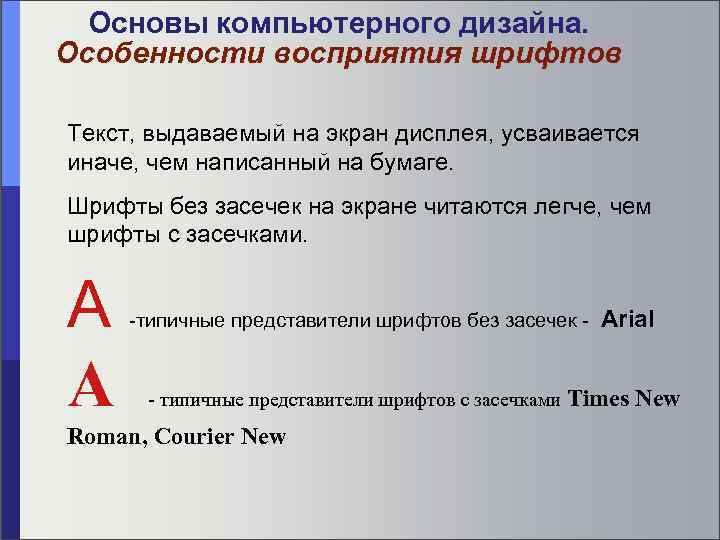 Основы компьютерного дизайна.
Особенности восприятия шрифтов

Текст, выдаваемый на экран дисплея, усваивается иначе, чем написанный на бумаге.

Шрифты без засечек на экране читаются легче, чем шрифты с засечками.

A -типичные представители шрифтов без засечек - Arial

A - типичные представители шрифтов с засечками Times New Roman, Courier New